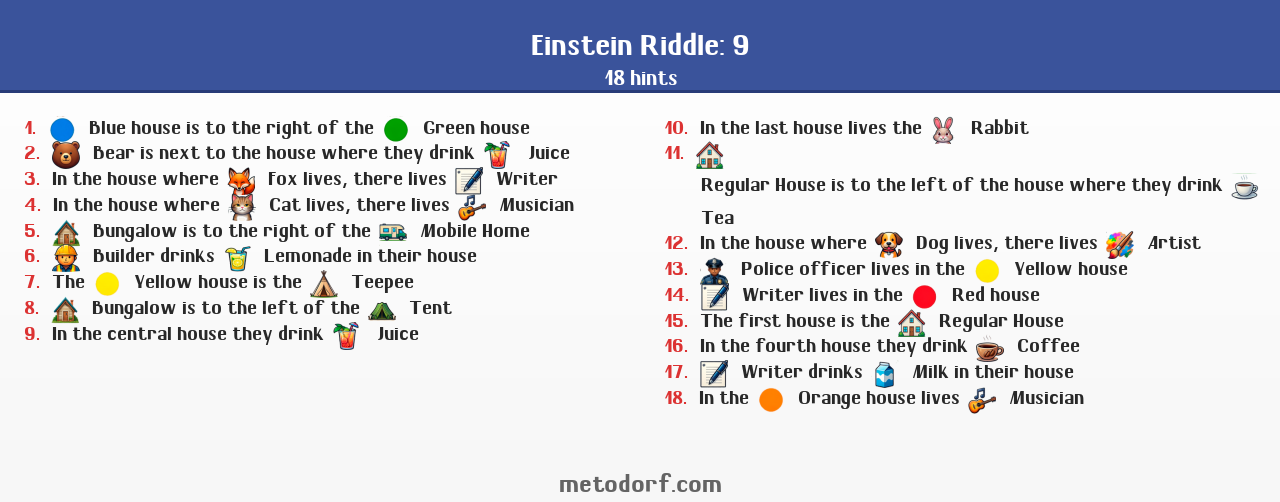 Einstein Riddle: 9
18 hints

1. Blue house is to the right of the Green house
2. Bear is next to the house where they drink Juice
3. In the house where Fox lives, there lives Writer
4. In the house where Cat lives, there lives Musician
5. Bungalow is to the right of the Mobile Home
6. Builder drinks Lemonade in their house
7. The Yellow house is the Teepee
8. Bungalow is to the left of the Tent
9. In the central house they drink Juice

10. In the last house lives the Rabbit
11. Regular House is to the left of the house where they drink Tea
12. In the house where Dog lives, there lives Artist
13. Police officer lives in the Yellow house
14. Writer lives in the Red house
15. The first house is the Regular House
16. In the fourth house they drink Coffee
17. Writer drinks Milk in their house
18. In the Orange house lives Musician

metodorf.com